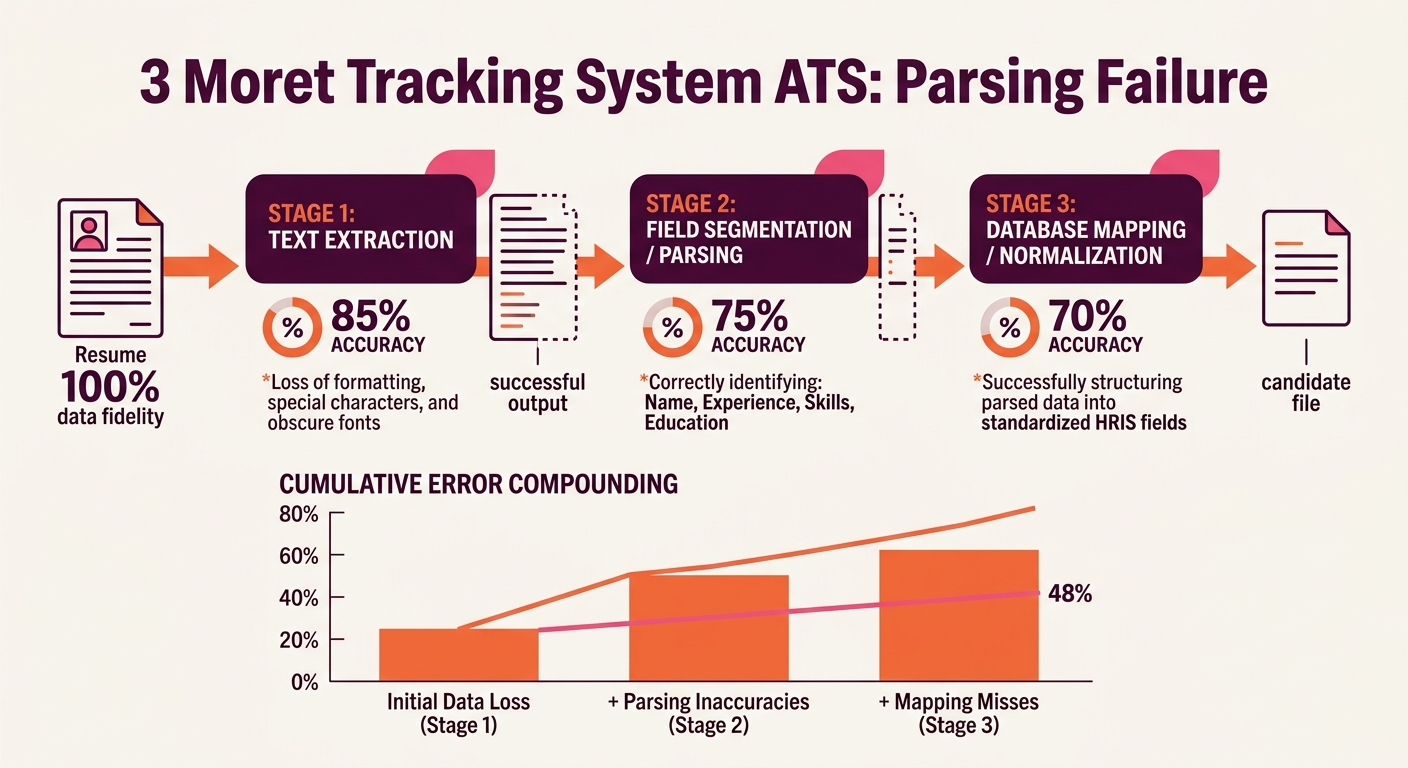 3 Moret Tracking System ATS: Parsing Failure

Resume
100%
data fidelity

STAGE 1:
TEXT EXTRACTION

% 85% ACCURACY

*Loss of formatting, special characters, and obscure fonts

successful output

STAGE 2:
FIELD SEGMENTATION / PARSING

% 75% ACCURACY

*Correctly identifying: Name, Experience, Skills, Education

STAGE 3:
DATABASE MAPPING / NORMALIZATION

% 70% ACCURACY

*Successfully structuring parsed data into standardized HRIS fields

candidate file

CUMULATIVE ERROR COMPOUNDING

80%
60%
40%
20%
0%

48%

Initial Data Loss (Stage 1)
+ Parsing Inaccuracies (Stage 2)
+ Mapping Misses (Stage 3)